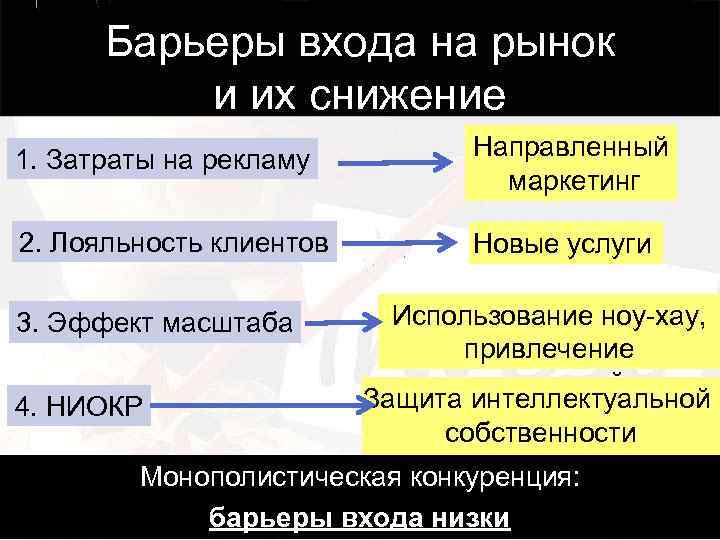 Барьеры входа на рынок и их снижение

1. Затраты на рекламу

Направленный маркетинг

2. Лояльность клиентов

Новые услуги

3. Эффект масштаба

Использование ноу-хау, привлечение

4. НИОКР

Защита интеллектуальной собственности

Монополистическая конкуренция:

барьеры входа низки